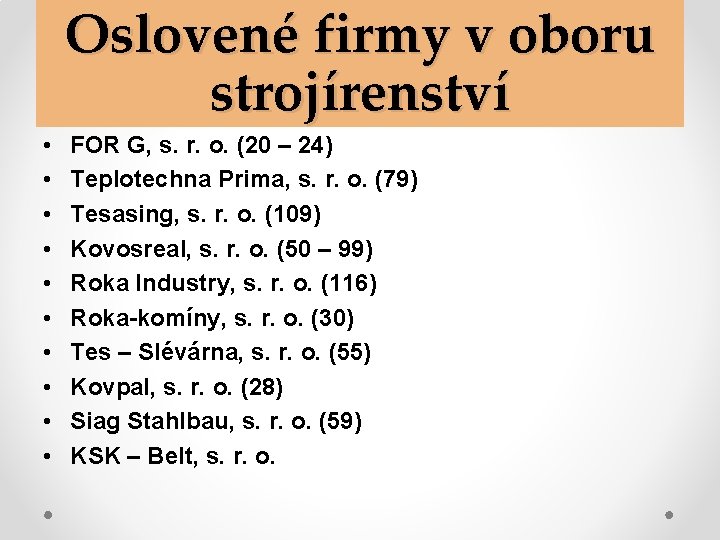 Oslovené firmy v oboru strojírenství

• FOR G, s. r. o. (20 – 24)
• Teplotechna Prima, s. r. o. (79)
• Tesasing, s. r. o. (109)
• Kovosreal, s. r. o. (50 – 99)
• Roka Industry, s. r. o. (116)
• Roka-komíny, s. r. o. (30)
• Tes – Slévárna, s. r. o. (55)
• Kovpal, s. r. o. (28)
• Siag Stahlbau, s. r. o. (59)
• KSK – Belt, s. r. o.